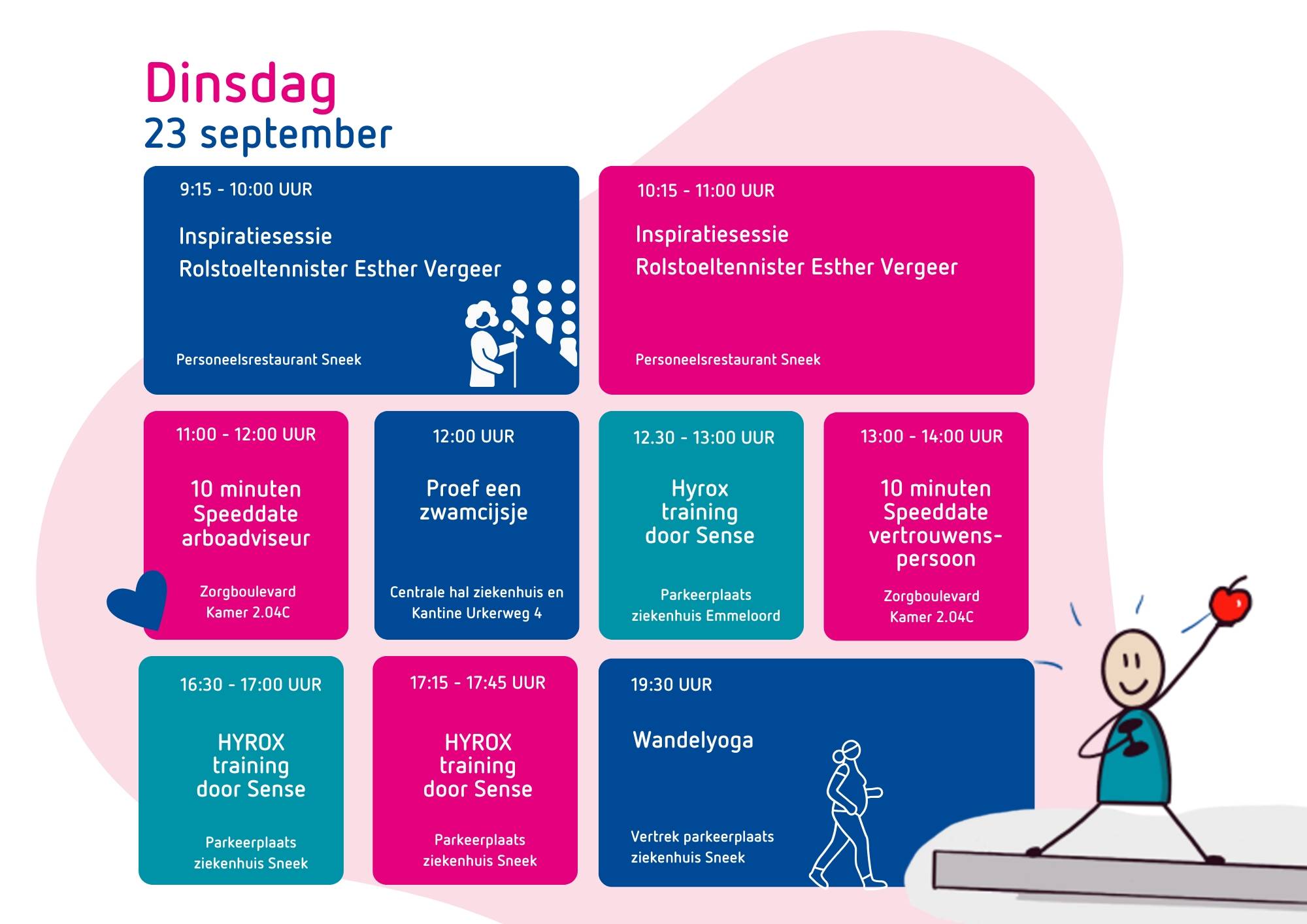 Dinsdag
23 september

9:15 - 10:00 UUR

Inspiratiesessie
Rolstoeltennister Esther Vergeer

Personeelsrestaurant Sneek

10:15 - 11:00 UUR

Inspiratiesessie
Rolstoeltennister Esther Vergeer

Personeelsrestaurant Sneek

11:00 - 12:00 UUR

10 minuten Speeddate arboadviseur

Zorgboulevard
Kamer 2.04C

12:00 UUR

Proef een zwamcijsje

Centrale hal ziekenhuis en Kantine Urkerweg 4

12.30 - 13:00 UUR

Hyrox training door Sense

Parkeerplaats ziekenhuis Emmeloord

13:00 - 14:00 UUR

10 minuten Speeddate vertrouwenspersoon

Zorgboulevard
Kamer 2.04C

16:30 - 17:00 UUR

HYROX training door Sense

Parkeerplaats ziekenhuis Sneek

17:15 - 17:45 UUR

HYROX training door Sense

Parkeerplaats ziekenhuis Sneek

19:30 UUR

Wandelyoga

Vertrek parkeerplaats ziekenhuis Sneek